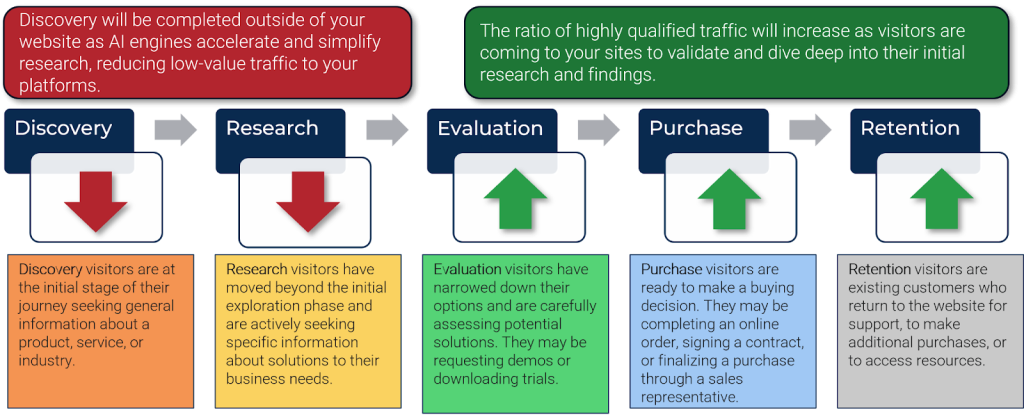 Discovery will be completed outside of your website as AI engines accelerate and simplify research, reducing low-value traffic to your platforms.

The ratio of highly qualified traffic will increase as visitors are coming to your sites to validate and dive deep into their initial research and findings.

Discovery

Research

Evaluation

Purchase

Retention

Discovery visitors are at the initial stage of their journey seeking general information about a product, service, or industry.

Research visitors have moved beyond the initial exploration phase and are actively seeking specific information about solutions to their business needs.

Evaluation visitors have narrowed down their options and are carefully assessing potential solutions. They may be requesting demos or downloading trials.

Purchase visitors are ready to make a buying decision. They may be completing an online order, signing a contract, or finalizing a purchase through a sales representative.

Retention visitors are existing customers who return to the website for support, to make additional purchases, or to access resources.